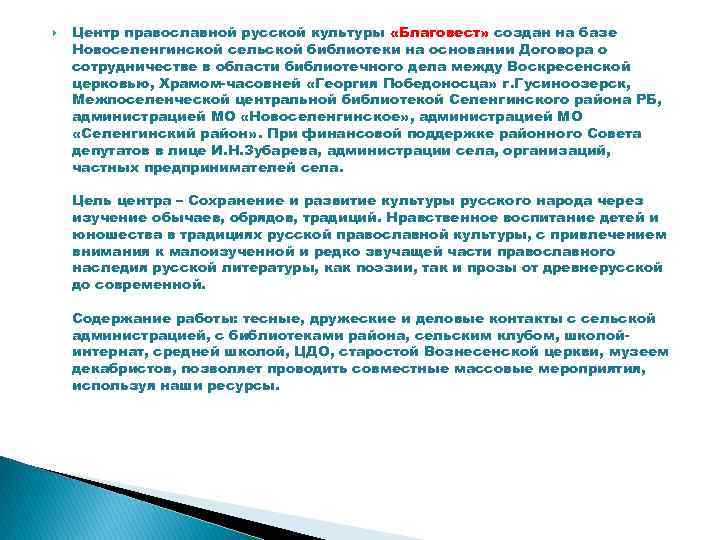 Центр православной русской культуры «Благовест» создан на базе Новоселенгинской сельской библиотеки на основании Договора о сотрудничестве в области библиотечного дела между Воскресенской церковью, Храмом-часовней «Георгия Победоносца» г.Гусиноозерск, Межпоселенческой центральной библиотекой Селенгинского района РБ, администрацией МО «Новоселенгинское», администрацией МО «Селенгинский район». При финансовой поддержке районного Совета депутатов в лице И.Н.Зубарева, администрации села, организаций, частных предпринимателей села.

Цель центра – Сохранение и развитие культуры русского народа через изучение обычаев, обрядов, традиций. Нравственное воспитание детей и юношества в традициях русской православной культуры, с привлечением внимания к малоизученной и редко звучащей части православного наследия русской литературы, как поэзии, так и прозы от древнерусской до современной.

Содержание работы: тесные, дружеские и деловые контакты с сельской администрацией, с библиотеками района, сельским клубом, школой-интернат, средней школой, ЦДО, старостой Вознесенской церкви, музеем декабристов, позволяет проводить совместные массовые мероприятия, используя наши ресурсы.